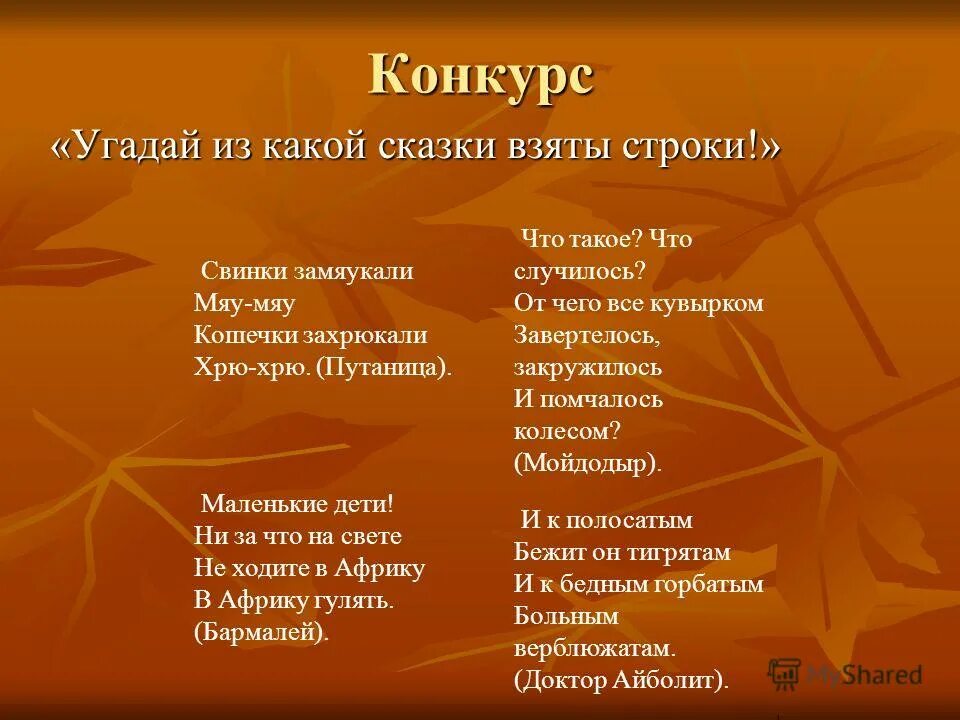 Конкурс

«Угадай из какой сказки взяты строки!»

Свинки замяукали
Мяу-мяу
Кошечки захрюкали
Хрю-хрю. (Путаница).

Маленькие дети!
Ни за что на свете
Не ходите в Африку
В Африку гулять.
(Бармалей).

Что такое? Что случилось?
От чего все кувырком
Завертелось, закружилось
И помчалось колесом?
(Мойдодыр).

И к полосатым
Бежит он тигрятам
И к бедным горбатым
Больным верблюжатам.
(Доктор Айболит).

MyShared